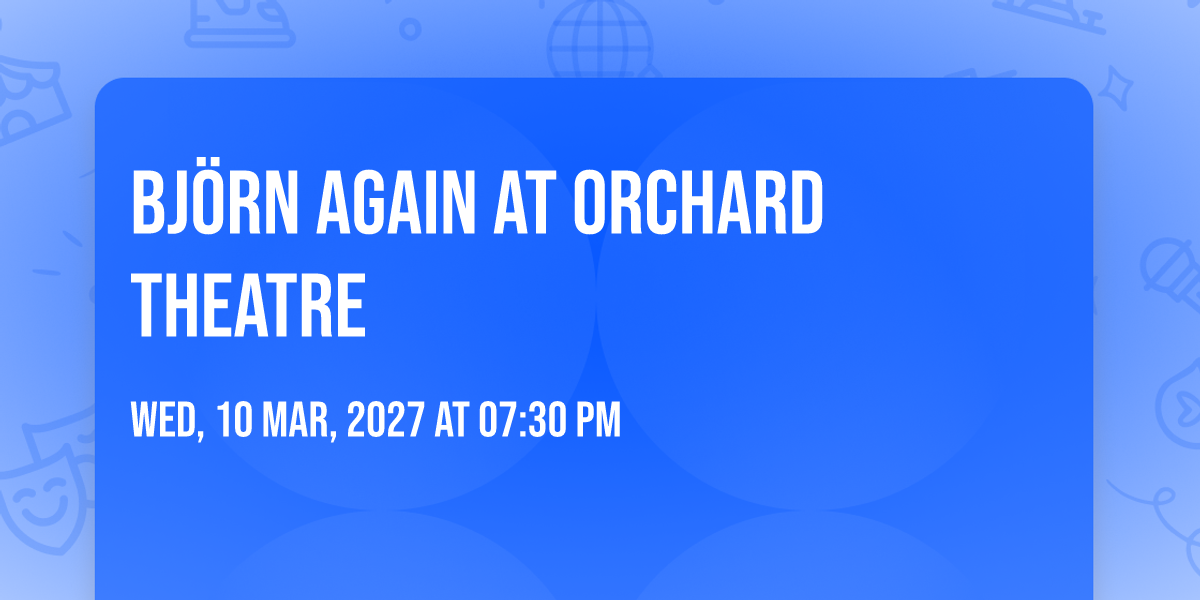 BJÖRN AGAIN AT ORCHARD THEATRE

WED, 10 MAR, 2027 AT 07:30 PM